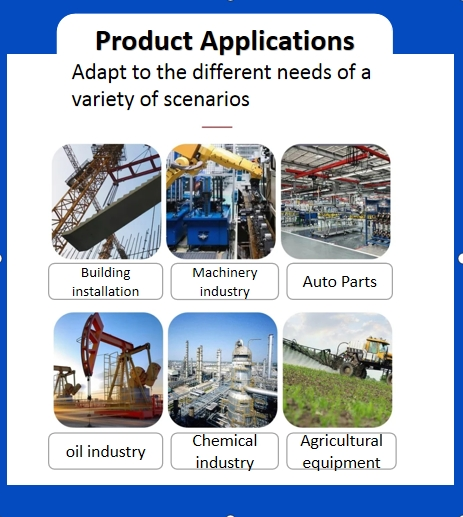 Product Applications

Adapt to the different needs of a variety of scenarios

Building installation

Machinery industry

Auto Parts

oil industry

Chemical industry

Agricultural equipment